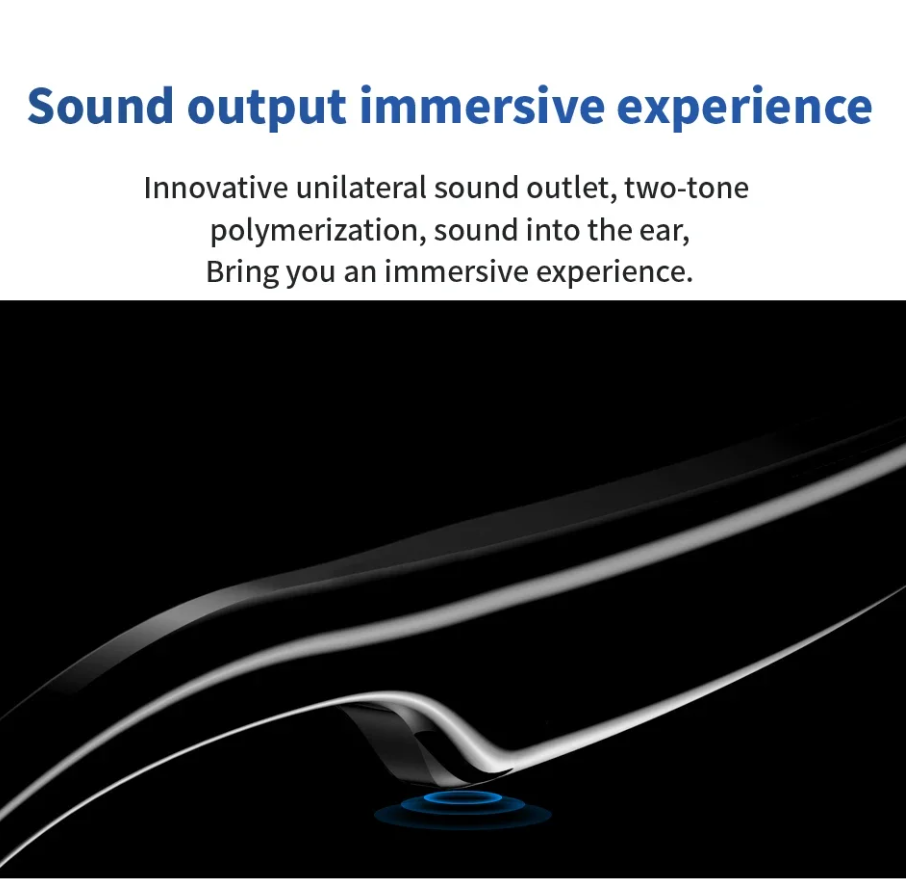 Sound output immersive experience

Innovative unilateral sound outlet, two-tone polymerization, sound into the ear, Bring you an immersive experience.